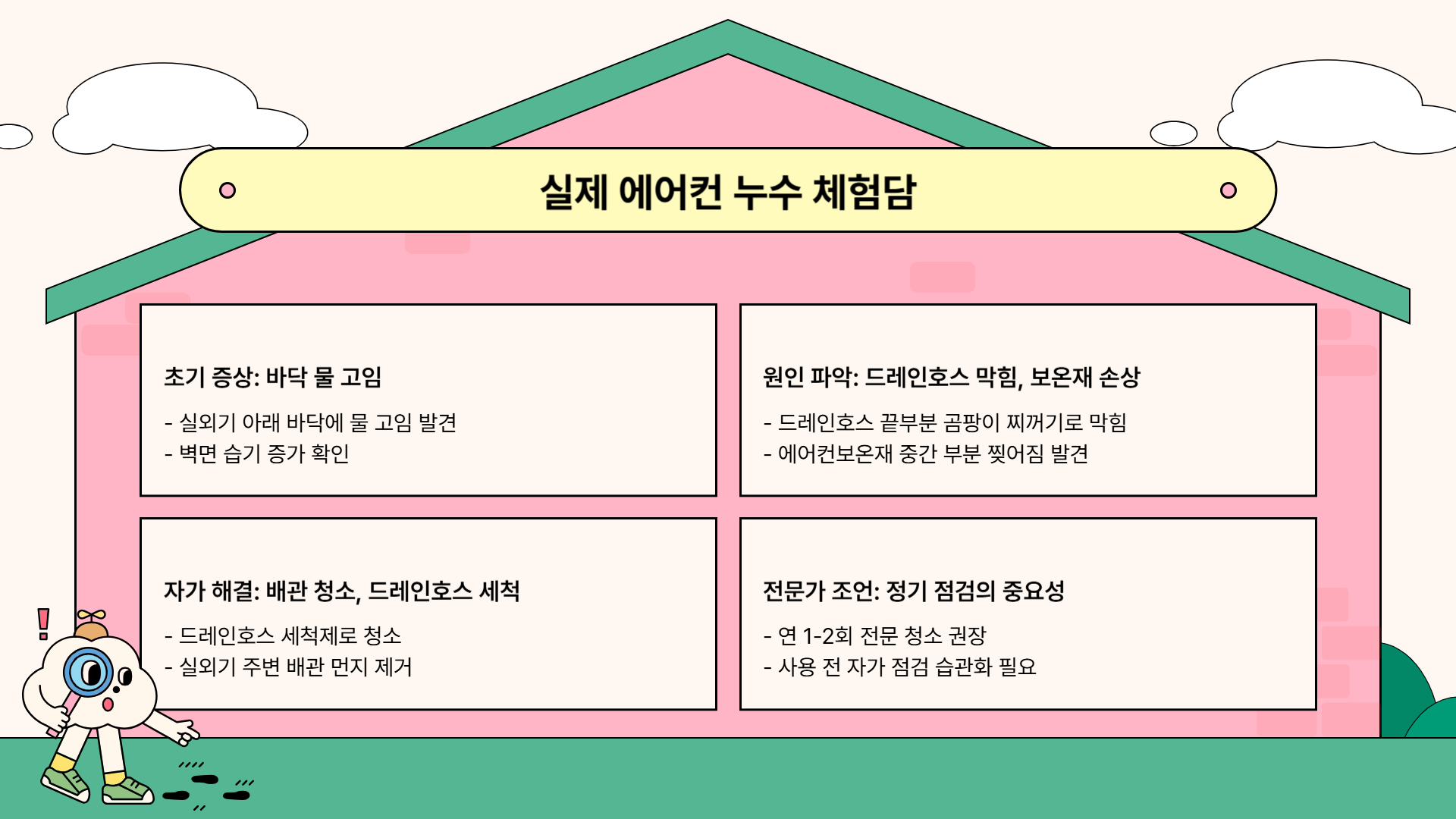 실제 에어컨 누수 체험담

초기 증상: 바닥 물 고임

- 실외기 아래 바닥에 물 고임 발견
- 벽면 습기 증가 확인

원인 파악: 드레인호스 막힘, 보온재 손상

- 드레인호스 끝부분 곰팡이 찌꺼기로 막힘
- 에어컨보온재 중간 부분 찢어짐 발견

자가 해결: 배관 청소, 드레인호스 세척

- 드레인호스 세척제로 청소
- 실외기 주변 배관 먼지 제거

전문가 조언: 정기 점검의 중요성

- 연 1-2회 전문 청소 권장
- 사용 전 자가 점검 습관화 필요